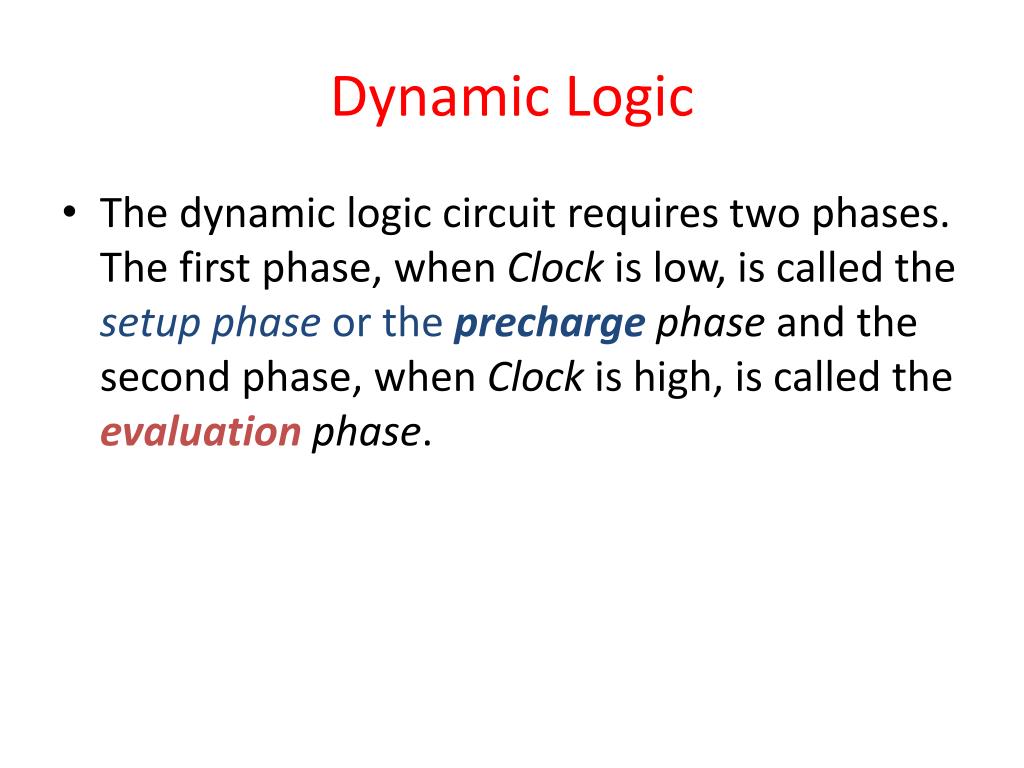 Dynamic Logic

• The dynamic logic circuit requires two phases. The first phase, when Clock is low, is called the setup phase or the precharge phase and the second phase, when Clock is high, is called the evaluation phase.